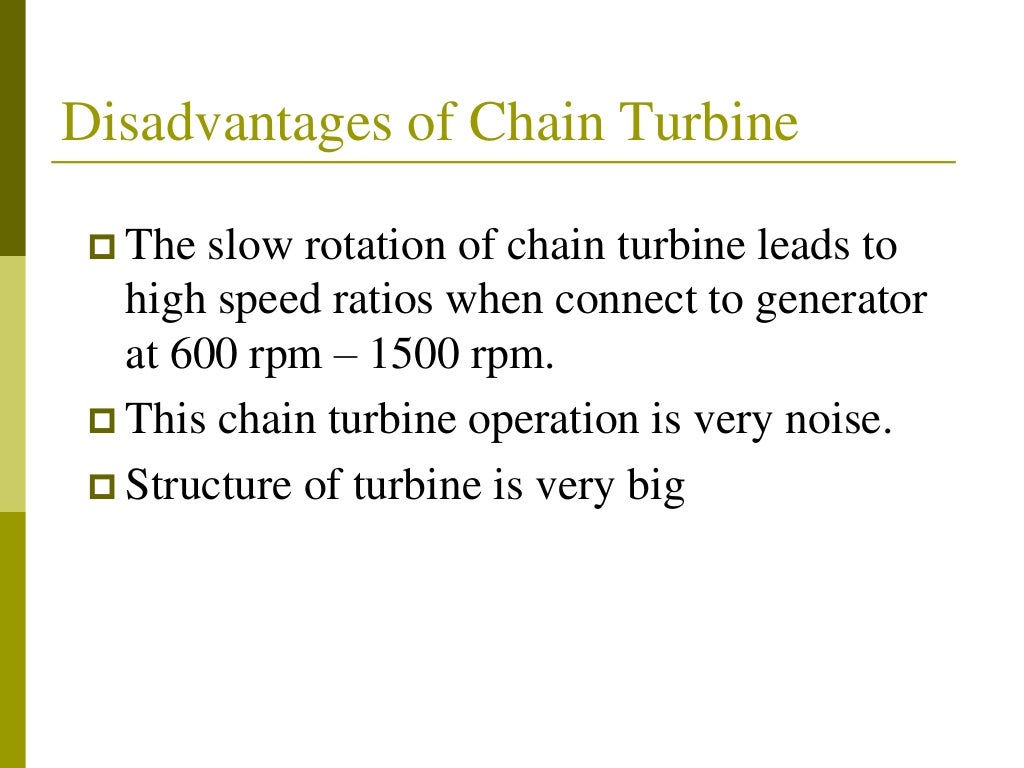 Disadvantages of Chain Turbine

The slow rotation of chain turbine leads to high speed ratios when connect to generator at 600 rpm – 1500 rpm.

This chain turbine operation is very noise.

Structure of turbine is very big